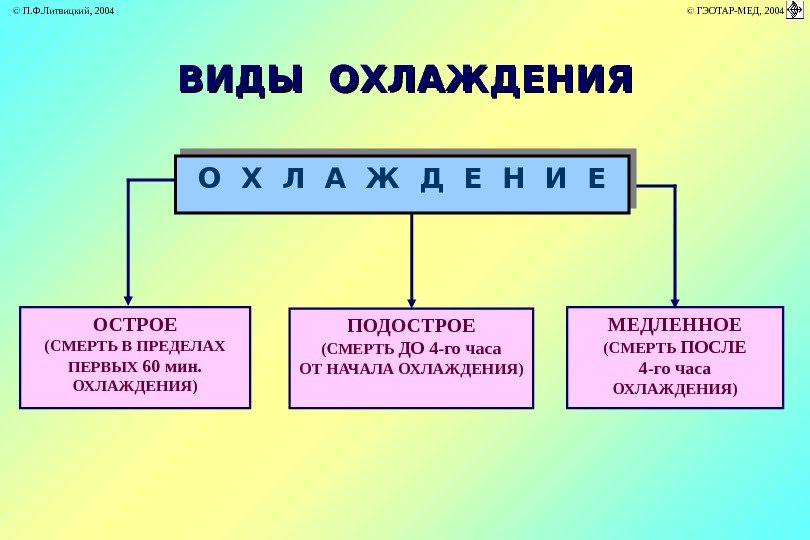 © П.Ф.Литвицкий, 2004

© ГЭОТАР-МЕД, 2004

ВИДЫ ОХЛАЖДЕНИЯ

О Х Л А Ж Д Е Н И Е

ОСТРОЕ (СМЕРТЬ В ПРЕДЕЛАХ ПЕРВЫХ 60 мин. ОХЛАЖДЕНИЯ)

ПОДОСТРОЕ (СМЕРТЬ ДО 4-го часа ОТ НАЧАЛА ОХЛАЖДЕНИЯ)

МЕДЛЕННОЕ (СМЕРТЬ ПОСЛЕ 4-го часа ОХЛАЖДЕНИЯ)